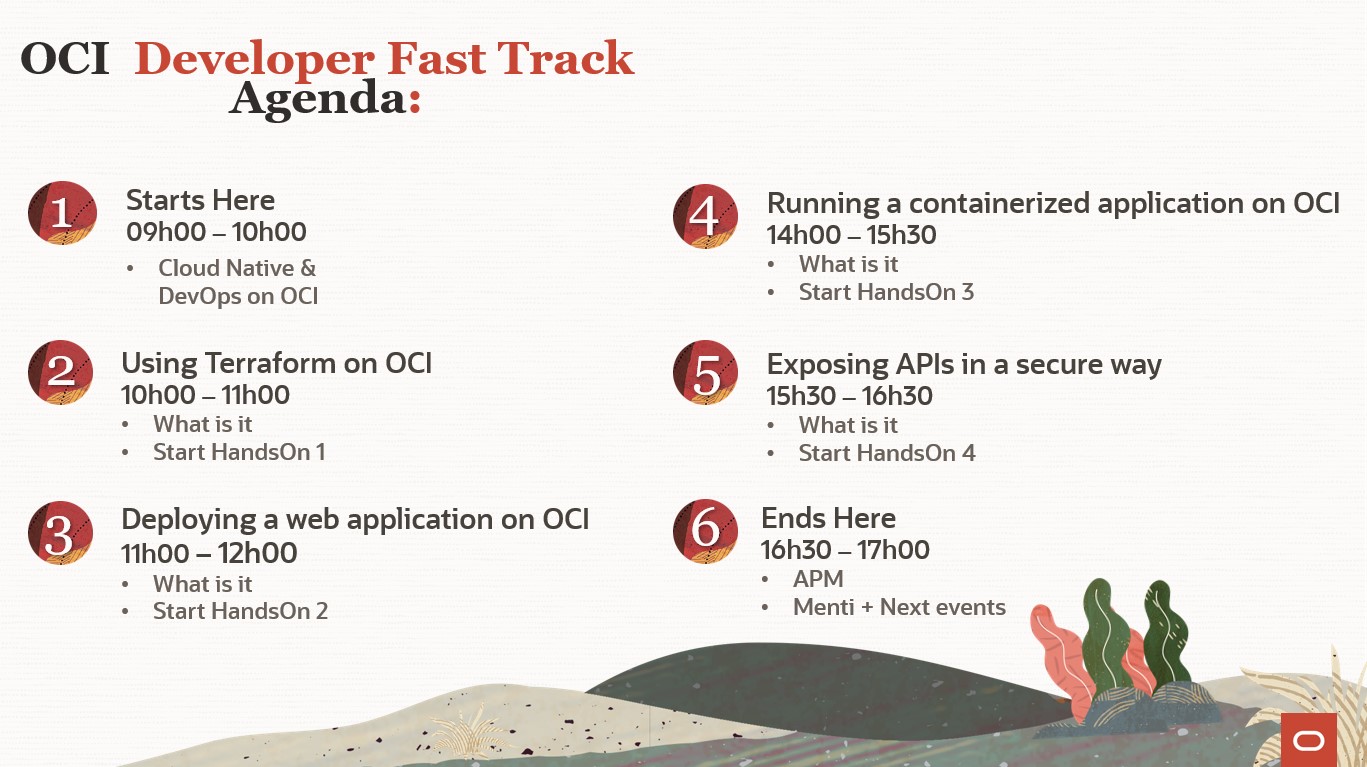 OCI Developer Fast Track
Agenda:

1
Starts Here
09h00 – 10h00
• Cloud Native & DevOps on OCI

2
Using Terraform on OCI
10h00 – 11h00
• What is it
• Start HandsOn 1

3
Deploying a web application on OCI
11h00 – 12h00
• What is it
• Start HandsOn 2

4
Running a containerized application on OCI
14h00 – 15h30
• What is it
• Start HandsOn 3

5
Exposing APIs in a secure way
15h30 – 16h30
• What is it
• Start HandsOn 4

6
Ends Here
16h30 – 17h00
• APM
• Menti + Next events